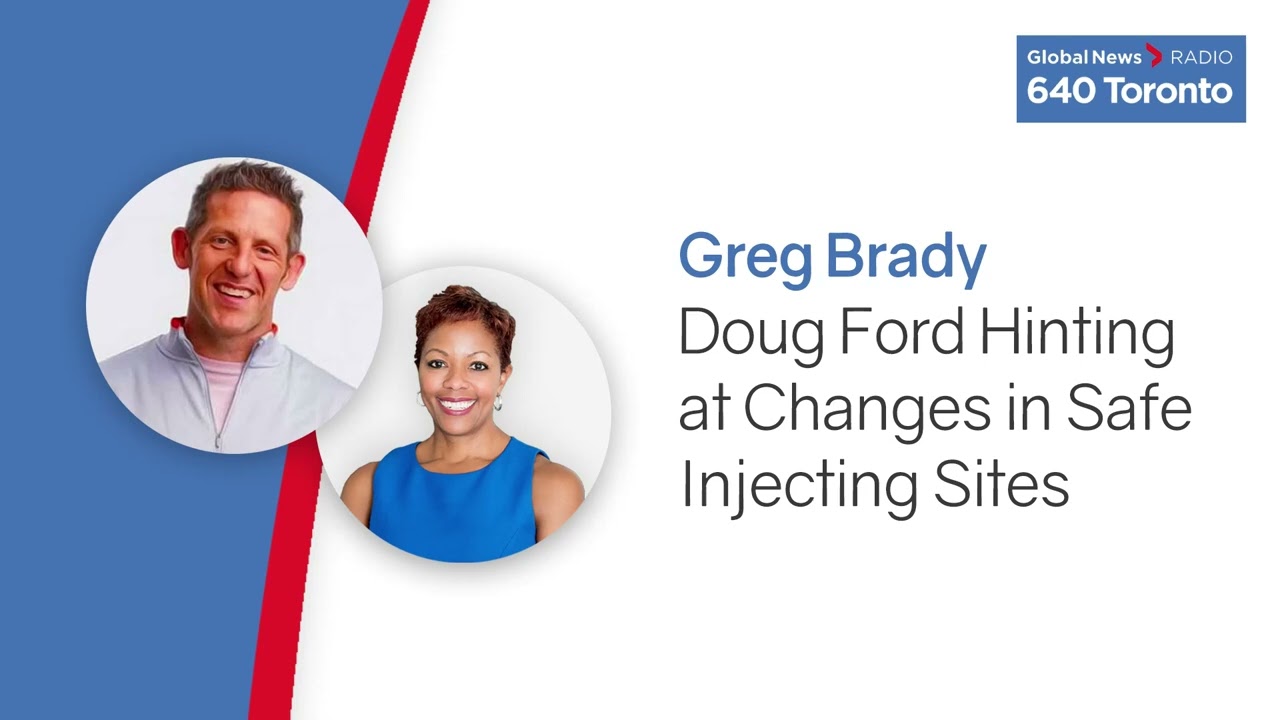 Global News RADIO
640 Toronto

Greg Brady
Doug Ford Hinting at Changes in Safe Injecting Sites